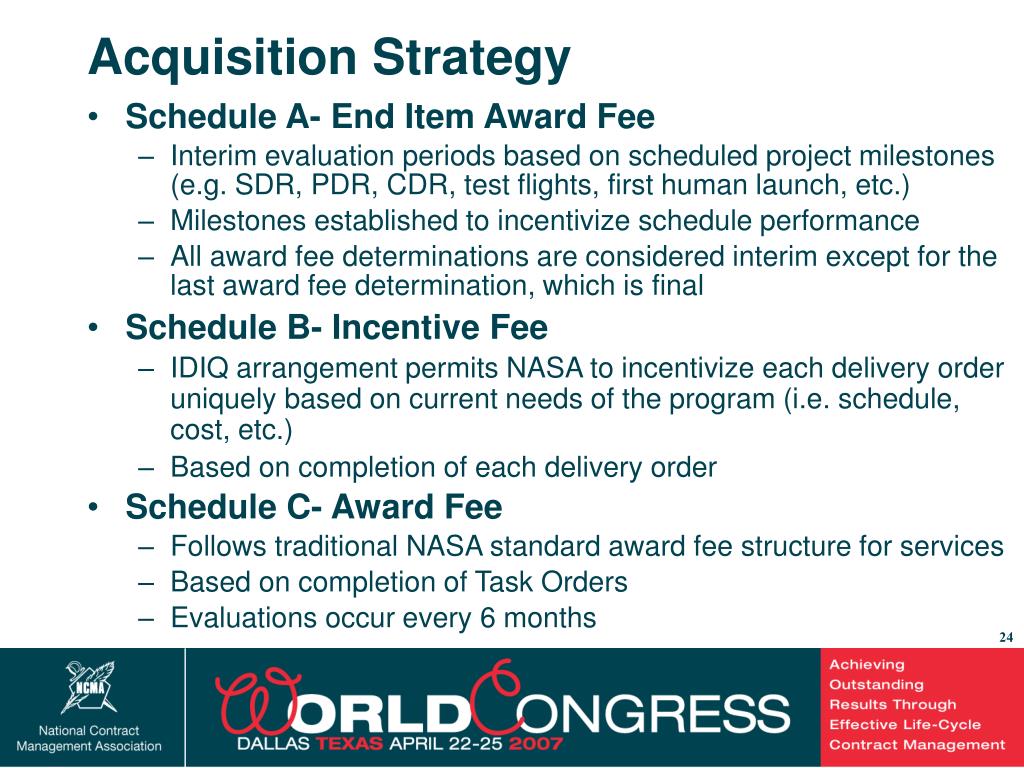 Acquisition Strategy

• Schedule A- End Item Award Fee
– Interim evaluation periods based on scheduled project milestones (e.g. SDR, PDR, CDR, test flights, first human launch, etc.)
– Milestones established to incentivize schedule performance
– All award fee determinations are considered interim except for the last award fee determination, which is final

• Schedule B- Incentive Fee
– IDIQ arrangement permits NASA to incentivize each delivery order uniquely based on current needs of the program (i.e. schedule, cost, etc.)
– Based on completion of each delivery order

• Schedule C- Award Fee
– Follows traditional NASA standard award fee structure for services
– Based on completion of Task Orders
– Evaluations occur every 6 months

24

NCMA
National Contract Management Association

WORLD CONGRESS
DALLAS TEXAS APRIL 22-25 2007

Achieving Outstanding Results Through Effective Life-Cycle Contract Management